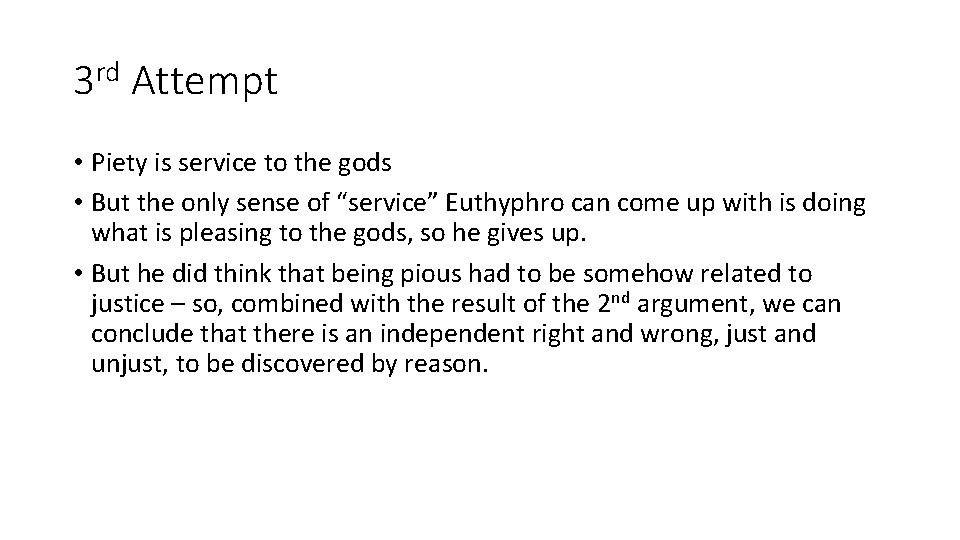 3rd Attempt

• Piety is service to the gods
• But the only sense of “service” Euthyphro can come up with is doing what is pleasing to the gods, so he gives up.
• But he did think that being pious had to be somehow related to justice – so, combined with the result of the 2nd argument, we can conclude that there is an independent right and wrong, just and unjust, to be discovered by reason.